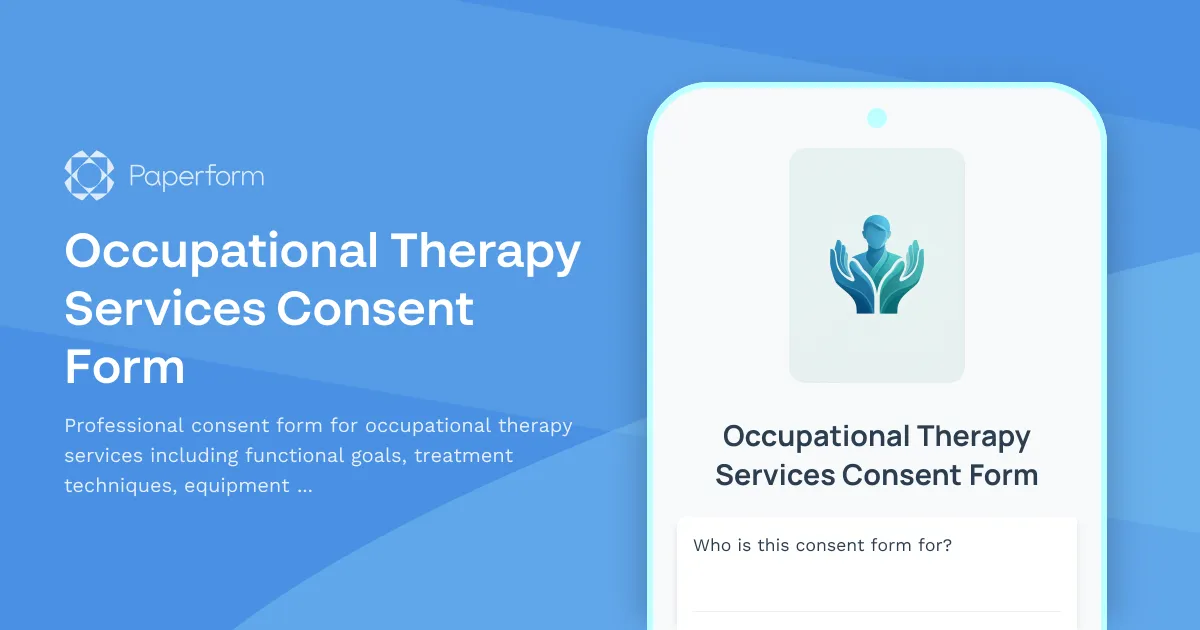 Paperform

Occupational Therapy Services Consent Form

Professional consent form for occupational therapy services including functional goals, treatment techniques, equipment ...

Occupational Therapy Services Consent Form

Who is this consent form for?